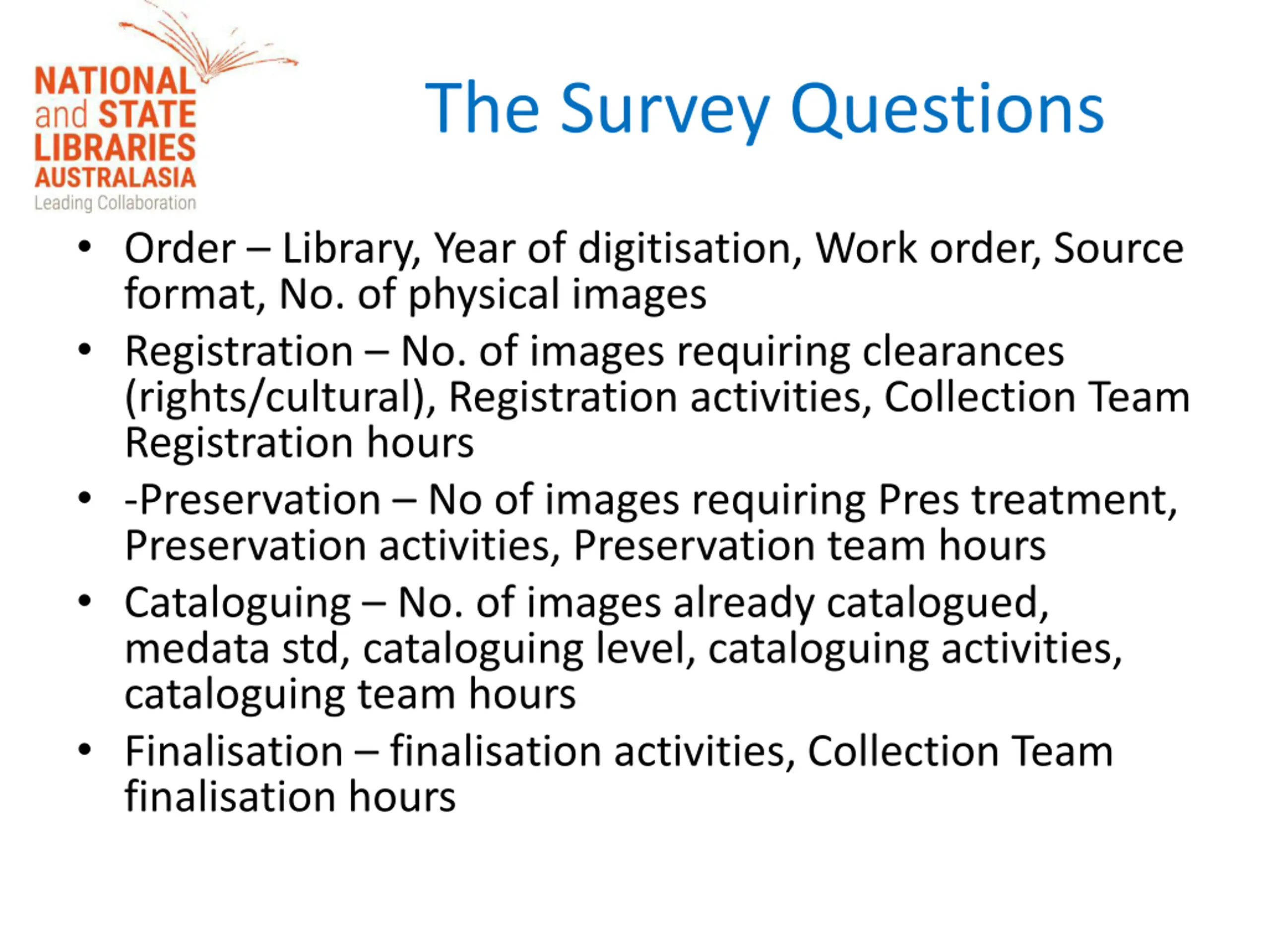 NATIONAL and STATE LIBRARIES AUSTRALASIA
Leading Collaboration

The Survey Questions

• Order – Library, Year of digitisation, Work order, Source format, No. of physical images
• Registration – No. of images requiring clearances (rights/cultural), Registration activities, Collection Team Registration hours
• -Preservation – No of images requiring Pres treatment, Preservation activities, Preservation team hours
• Cataloguing – No. of images already catalogued, medata std, cataloguing level, cataloguing activities, cataloguing team hours
• Finalisation – finalisation activities, Collection Team finalisation hours